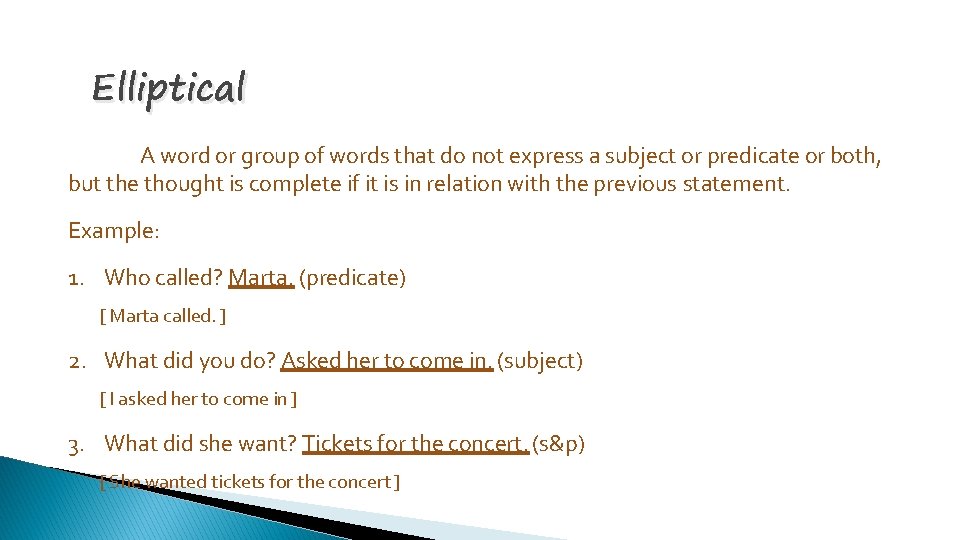 Elliptical

A word or group of words that do not express a subject or predicate or both, but the thought is complete if it is in relation with the previous statement.

Example:

1. Who called? Marta. (predicate)

[ Marta called. ]

2. What did you do? Asked her to come in. (subject)

[ I asked her to come in ]

3. What did she want? Tickets for the concert. (s&p)

[ She wanted tickets for the concert ]